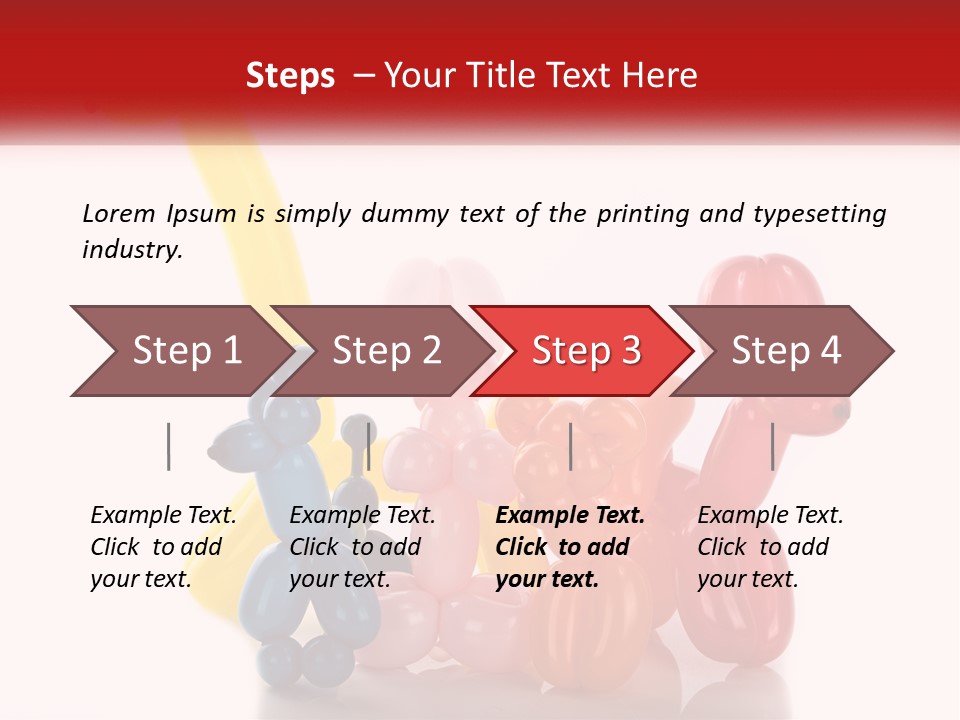 Steps – Your Title Text Here

Lorem Ipsum is simply dummy text of the printing and typesetting industry.

Step 1

Step 2

Step 3

Step 4

Example Text. Click to add your text.

Example Text. Click to add your text.

Example Text. Click to add your text.

Example Text. Click to add your text.